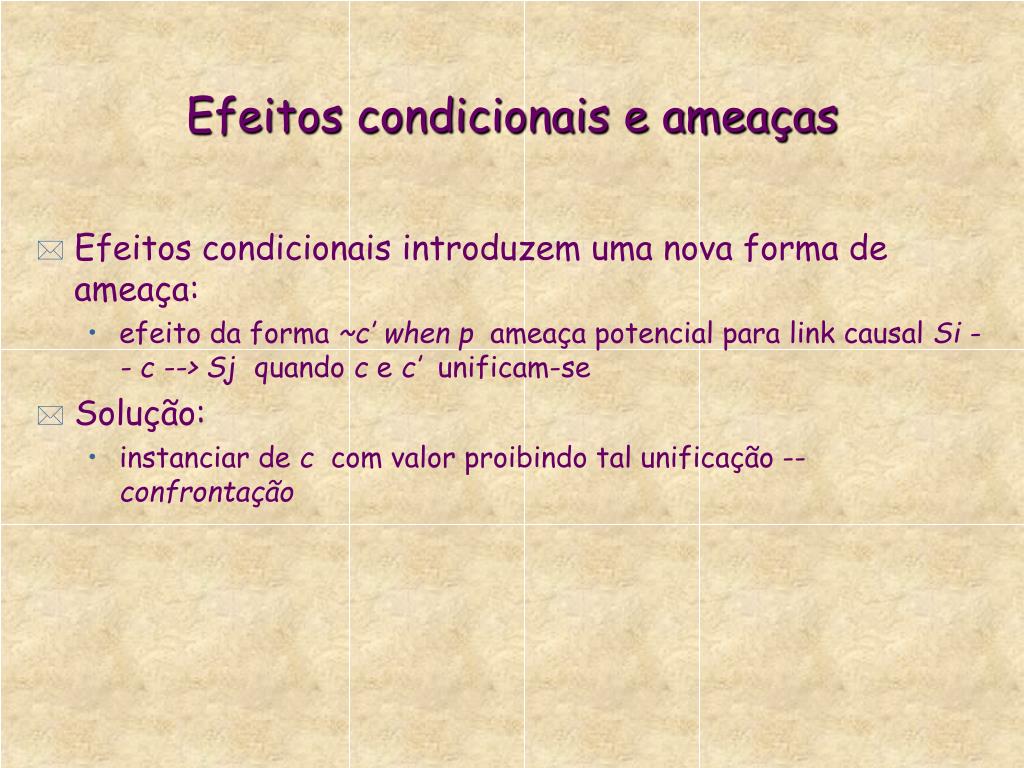 Efeitos condicionais e ameaças

Efeitos condicionais introduzem uma nova forma de ameaça:

• efeito da forma ~c' when p ameaça potencial para link causal Si -- c --> Sj quando c e c' unificam-se

Solução:

• instanciar de c com valor proibindo tal unificação -- confrontação